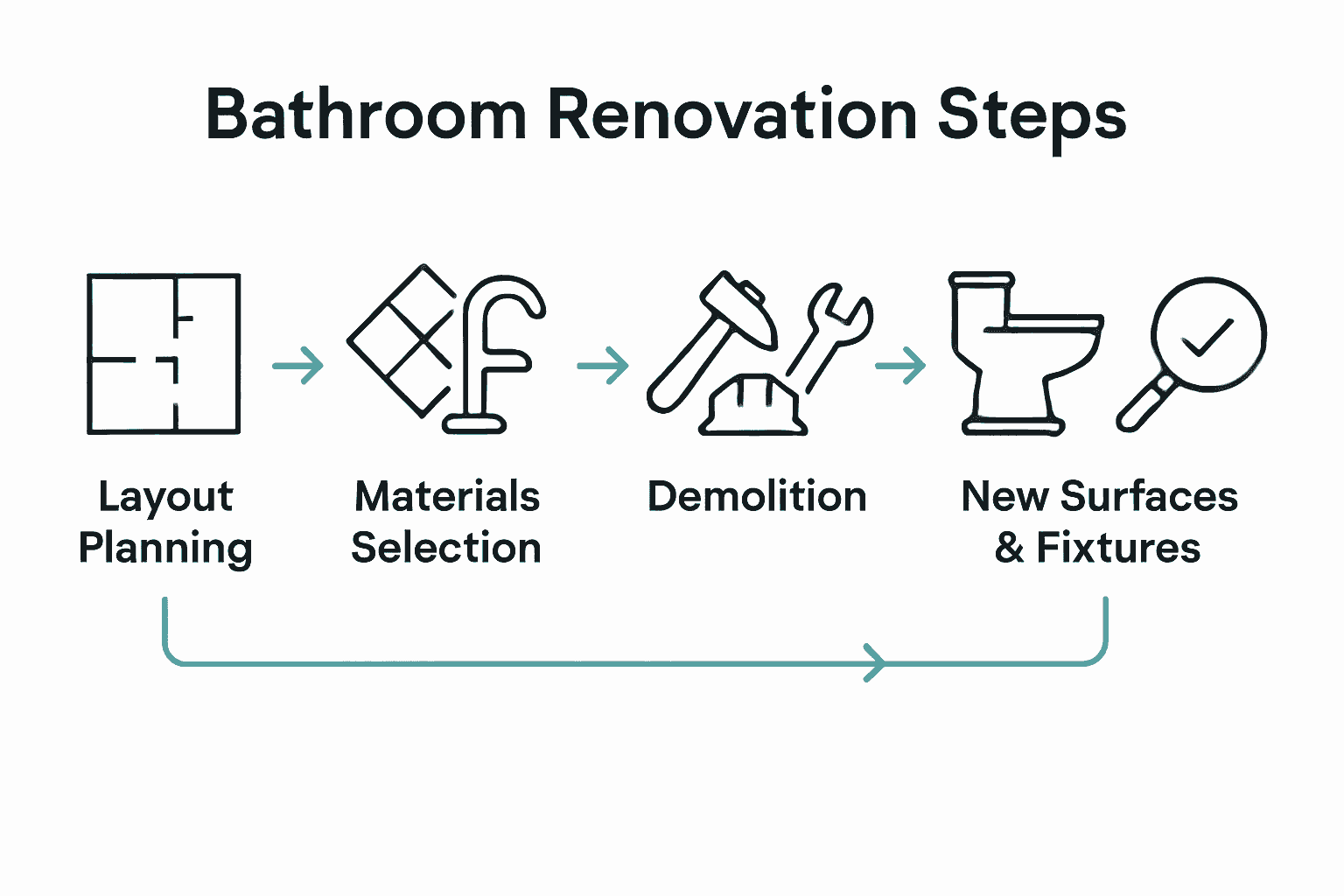 Bathroom Renovation Steps

Layout Planning

Materials Selection

Demolition

New Surfaces & Fixtures